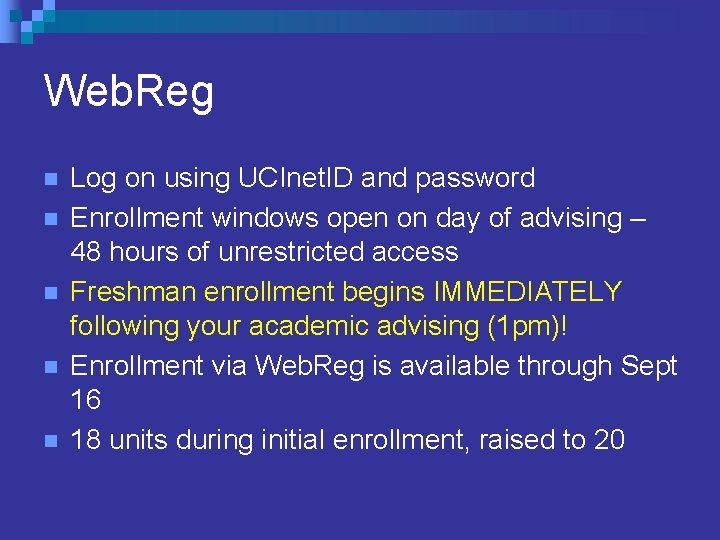 WebReg

• Log on using UCInetID and password
• Enrollment windows open on day of advising – 48 hours of unrestricted access
• Freshman enrollment begins IMMEDIATELY following your academic advising (1pm)!
• Enrollment via WebReg is available through Sept 16
• 18 units during initial enrollment, raised to 20